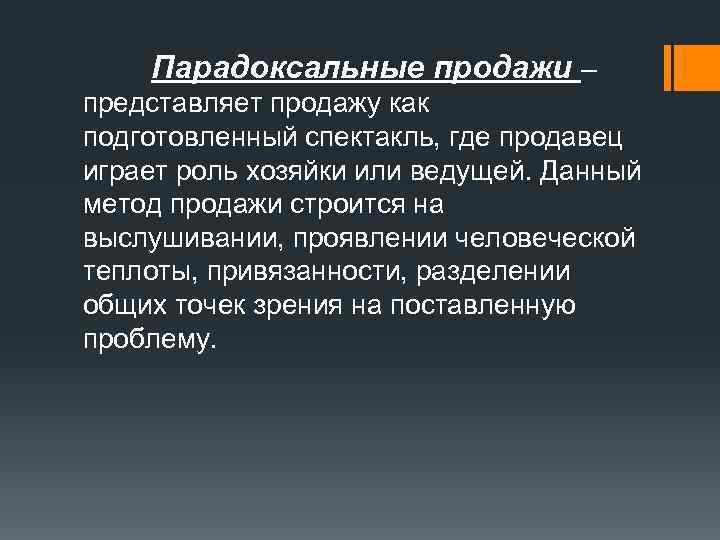 Парадоксальные продажи – представляет продажу как подготовленный спектакль, где продавец играет роль хозяйки или ведущей. Данный метод продажи строится на выслушивании, проявлении человеческой теплоты, привязанности, разделении общих точек зрения на поставленную проблему.